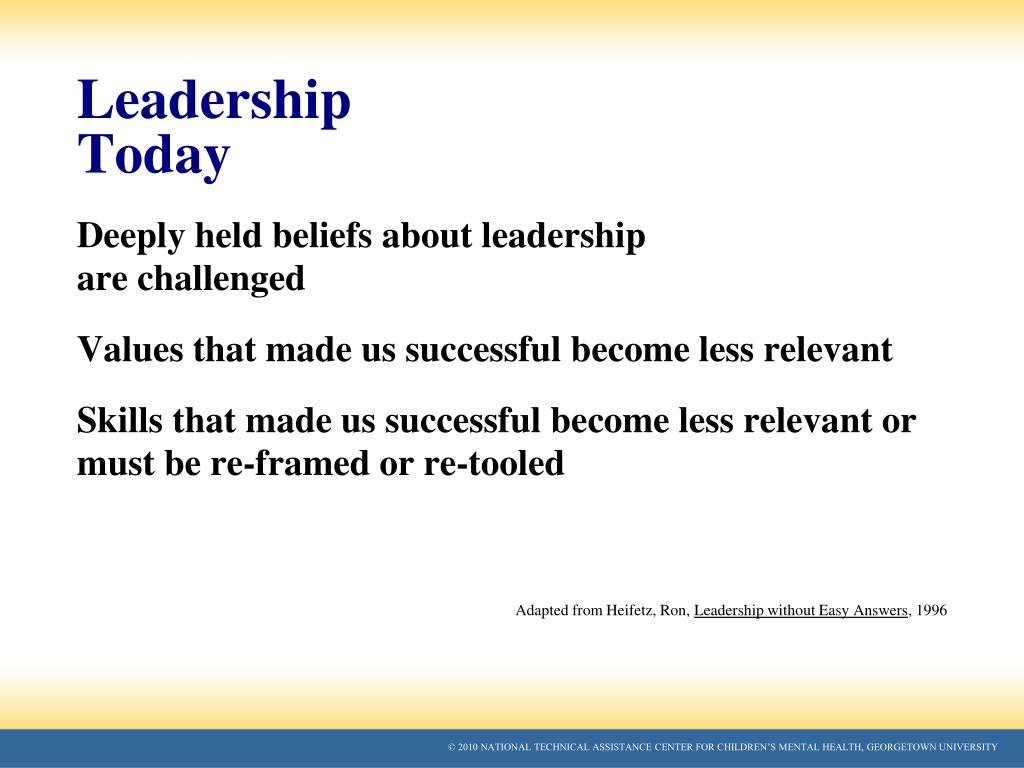 Leadership
Today

Deeply held beliefs about leadership are challenged

Values that made us successful become less relevant

Skills that made us successful become less relevant or must be re-framed or re-tooled

Adapted from Heifetz, Ron, Leadership without Easy Answers, 1996

© 2010 NATIONAL TECHNICAL ASSISTANCE CENTER FOR CHILDREN'S MENTAL HEALTH, GEORGETOWN UNIVERSITY